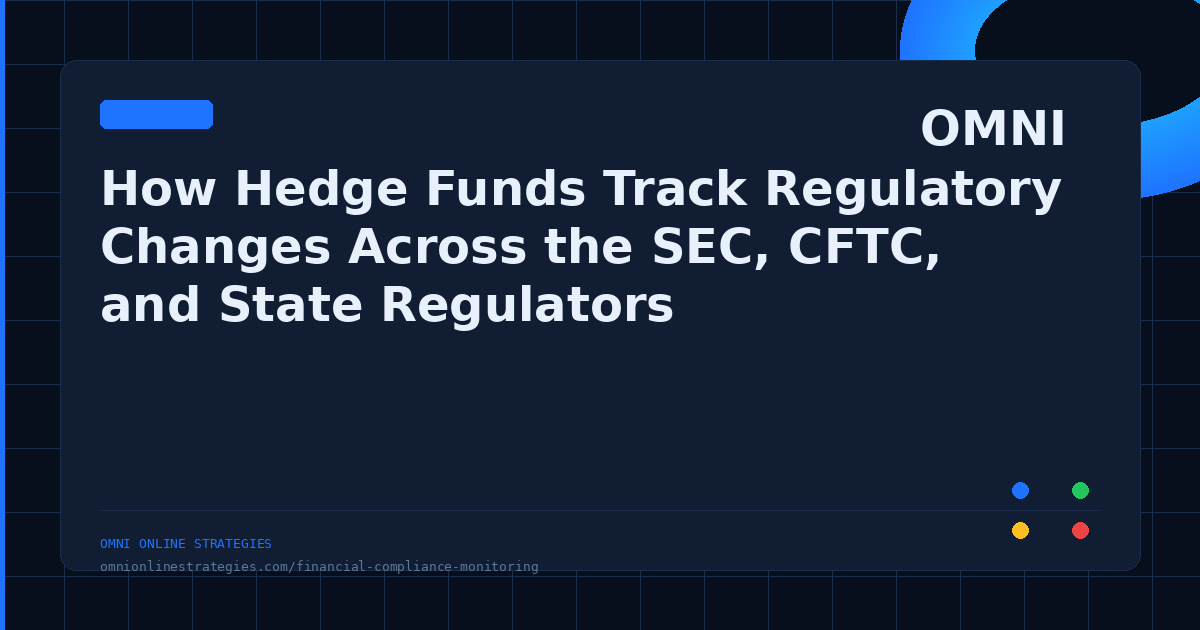 OMNI

How Hedge Funds Track Regulatory Changes Across the SEC, CFTC, and State Regulators

OMNI ONLINE STRATEGIES
omnionlinestrategies.com/financial-compliance-monitoring